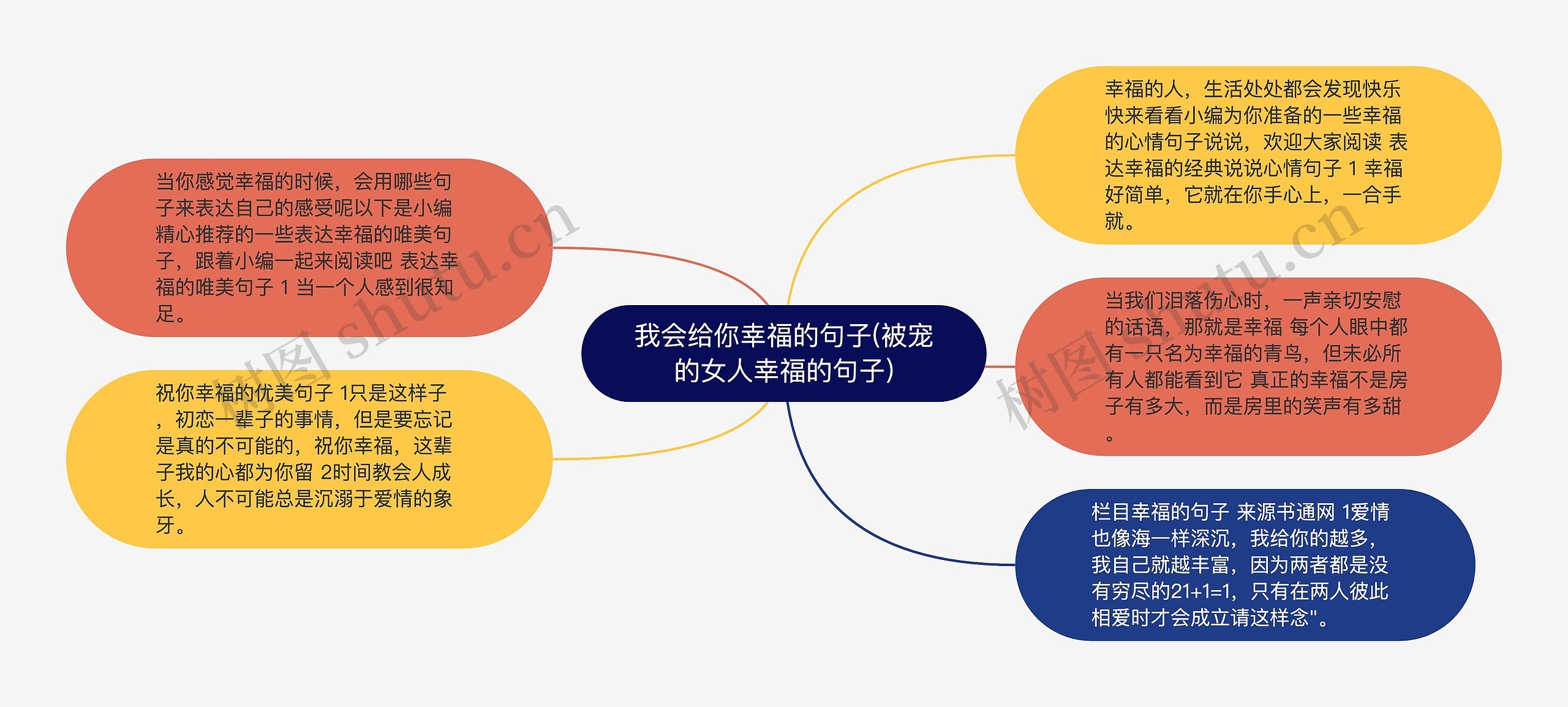 我会给你幸福的句子(被宠的女人幸福的句子)

当你感觉幸福的时候，会用哪些句子来表达自己的感受呢以下是小编精心推荐的一些表达幸福的唯美句子，跟着小编一起来阅读吧 表达幸福的唯美句子 1 当一个人感到很知足。

祝你幸福的优美句子 1只是这样子，初恋一辈子的事情，但是要忘记是真的不可能的，祝你幸福，这辈子我的心都为你留 2时间教会人成长，人不可能总是沉溺于爱情的象牙。

幸福的人，生活处处都会发现快乐 快来看看小编为你准备的一些幸福的心情句子说说，欢迎大家阅读 表达幸福的经典说说心情句子 1 幸福好简单，它就在你手心上，一合手就。

当我们泪落伤心时，一声亲切安慰的话语，那就是幸福 每个人眼中都有一只名为幸福的青鸟，但未必所有人都能看到它 真正的幸福不是房子有多大，而是房里的笑声有多甜。

栏目幸福的句子 来源书通网 1爱情也像海一样深沉，我给你的越多，我自己就越丰富，因为两者都是没有穷尽的21+1=1，只有在两人彼此相爱时才会成立请这样念"。

树图 shutu.cn

树图 shutu.cn